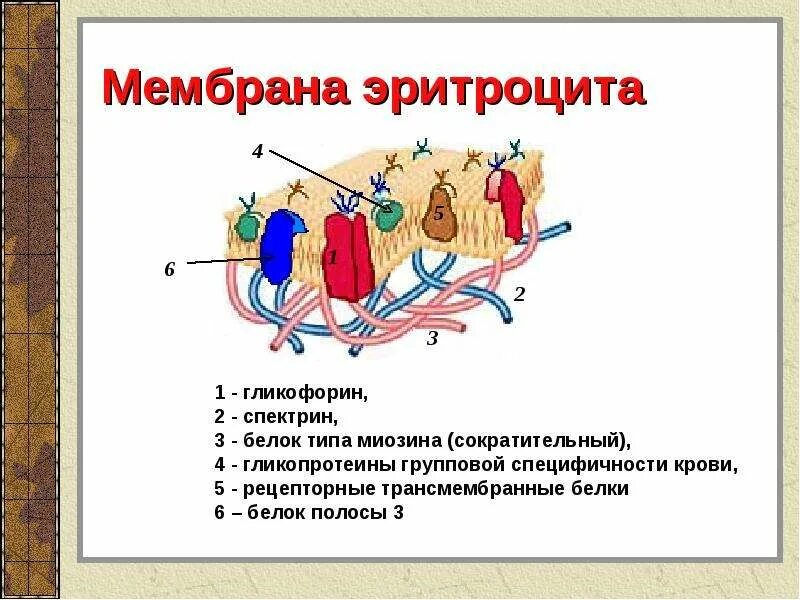 Мембрана эритроцита

4

5

6

1

2

3

1 - гликофорин,
2 - спектрин,
3 - белок типа миозина (сократительный),
4 - гликопротеины групповой специфичности крови,
5 - рецепторные трансмембранные белки
6 – белок полосы 3